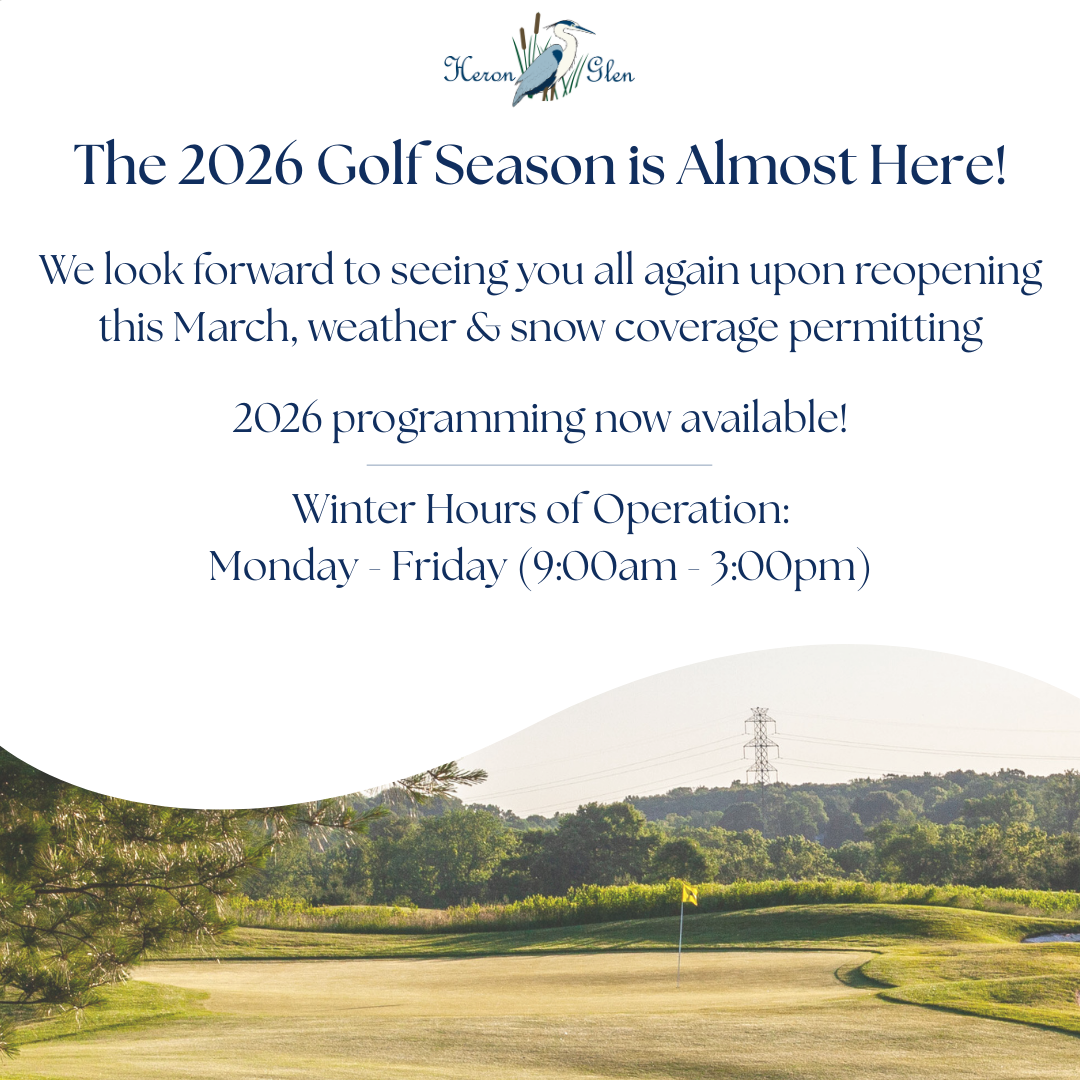 Heron Glen

The 2026 Golf Season is Almost Here!

We look forward to seeing you all again upon reopening this March, weather & snow coverage permitting

2026 programming now available!

Winter Hours of Operation:
Monday - Friday (9:00am - 3:00pm)